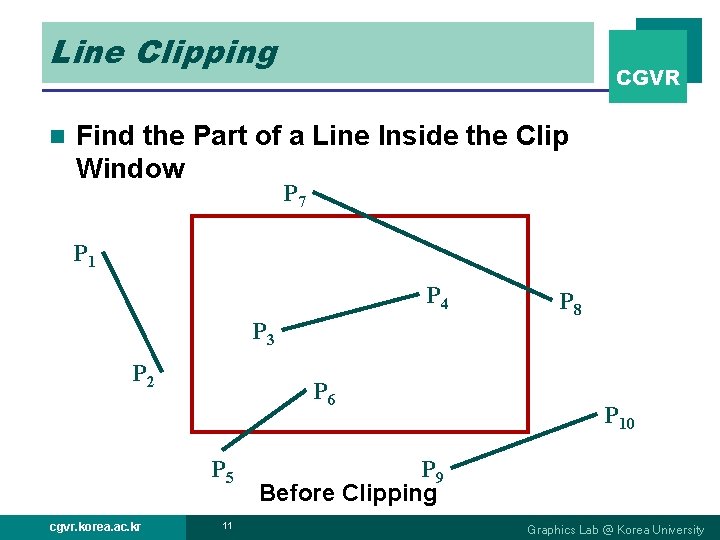 Line Clipping

CGVR

Find the Part of a Line Inside the Clip Window

$P_7$

$P_1$

$P_4$

$P_8$

$P_3$

$P_2$

$P_6$

$P_{10}$

$P_5$

$P_9$

Before Clipping

cgvr.korea.ac.kr

11

Graphics Lab @ Korea University